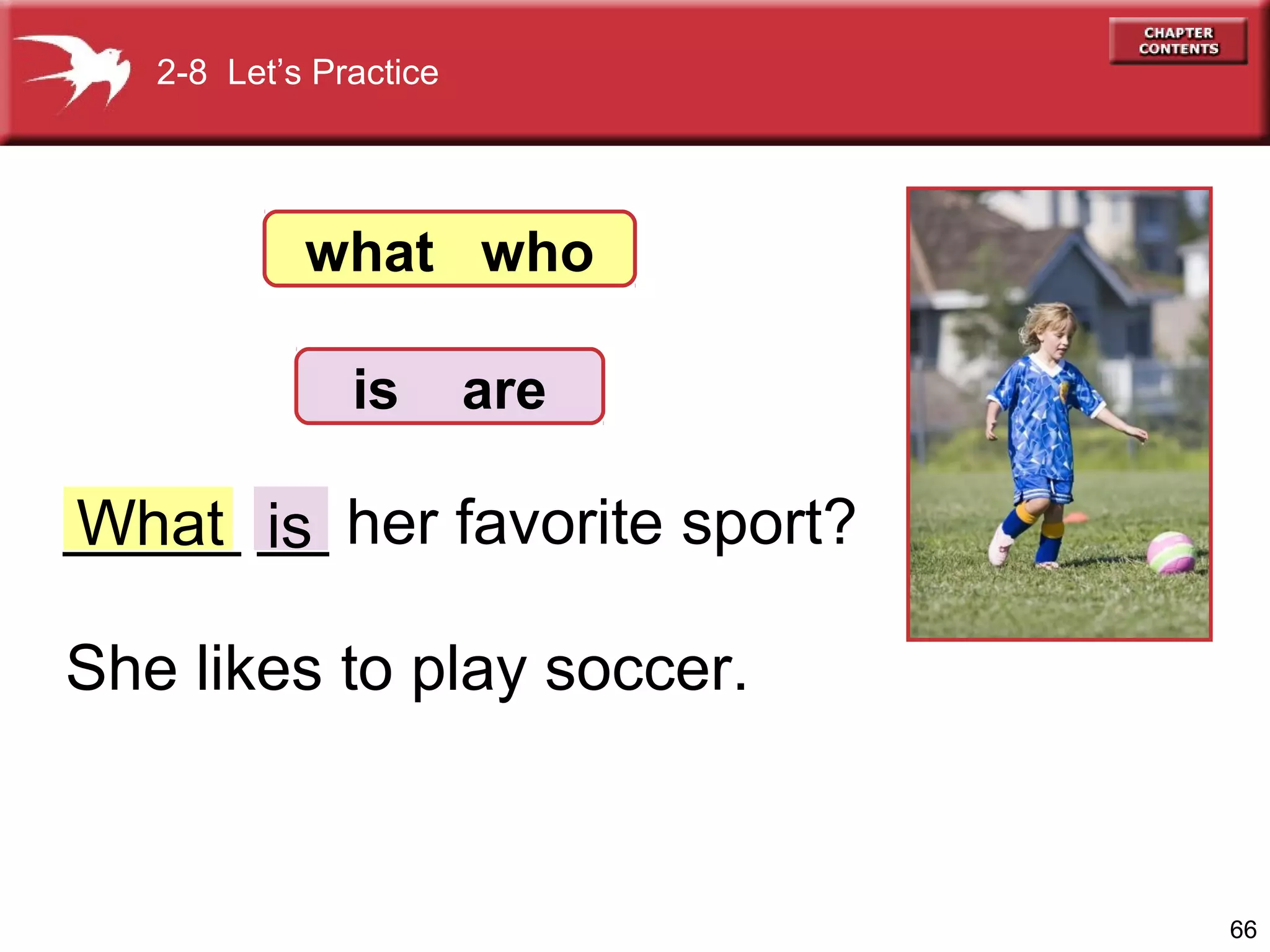 2-8 Let's Practice

CHAPTER CONTENTS

what who

is are

What is her favorite sport?

She likes to play soccer.

66